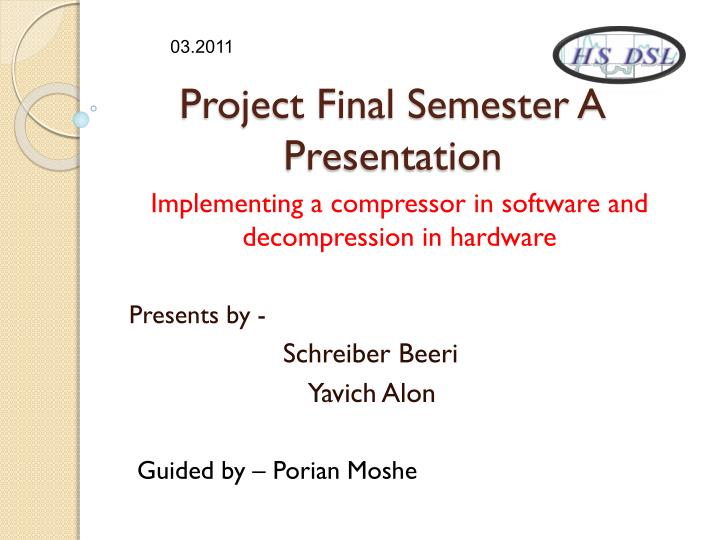 03.2011

HS DSL

Project Final Semester A Presentation

Implementing a compressor in software and decompression in hardware

Presents by -

Schreiber Beeri

Yavich Alon

Guided by – Porian Moshe